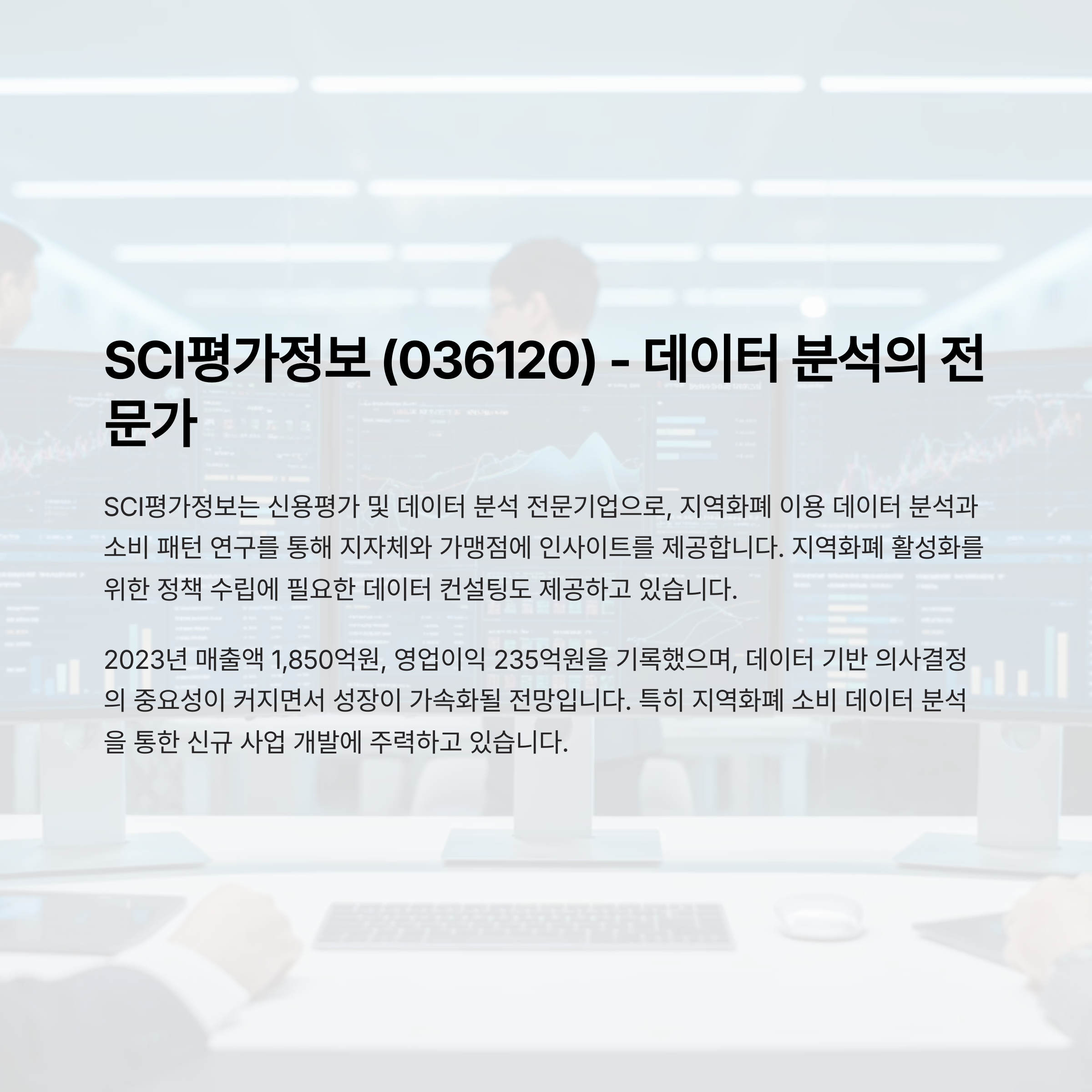 SCI평가정보 (036120) - 데이터 분석의 전문가

SCI평가정보는 신용평가 및 데이터 분석 전문기업으로, 지역화폐 이용 데이터 분석과 소비 패턴 연구를 통해 지자체와 가맹점에 인사이트를 제공합니다. 지역화폐 활성화를 위한 정책 수립에 필요한 데이터 컨설팅도 제공하고 있습니다.

2023년 매출액 1,850억원, 영업이익 235억원을 기록했으며, 데이터 기반 의사결정의 중요성이 커지면서 성장이 가속화될 전망입니다. 특히 지역화폐 소비 데이터 분석을 통한 신규 사업 개발에 주력하고 있습니다.